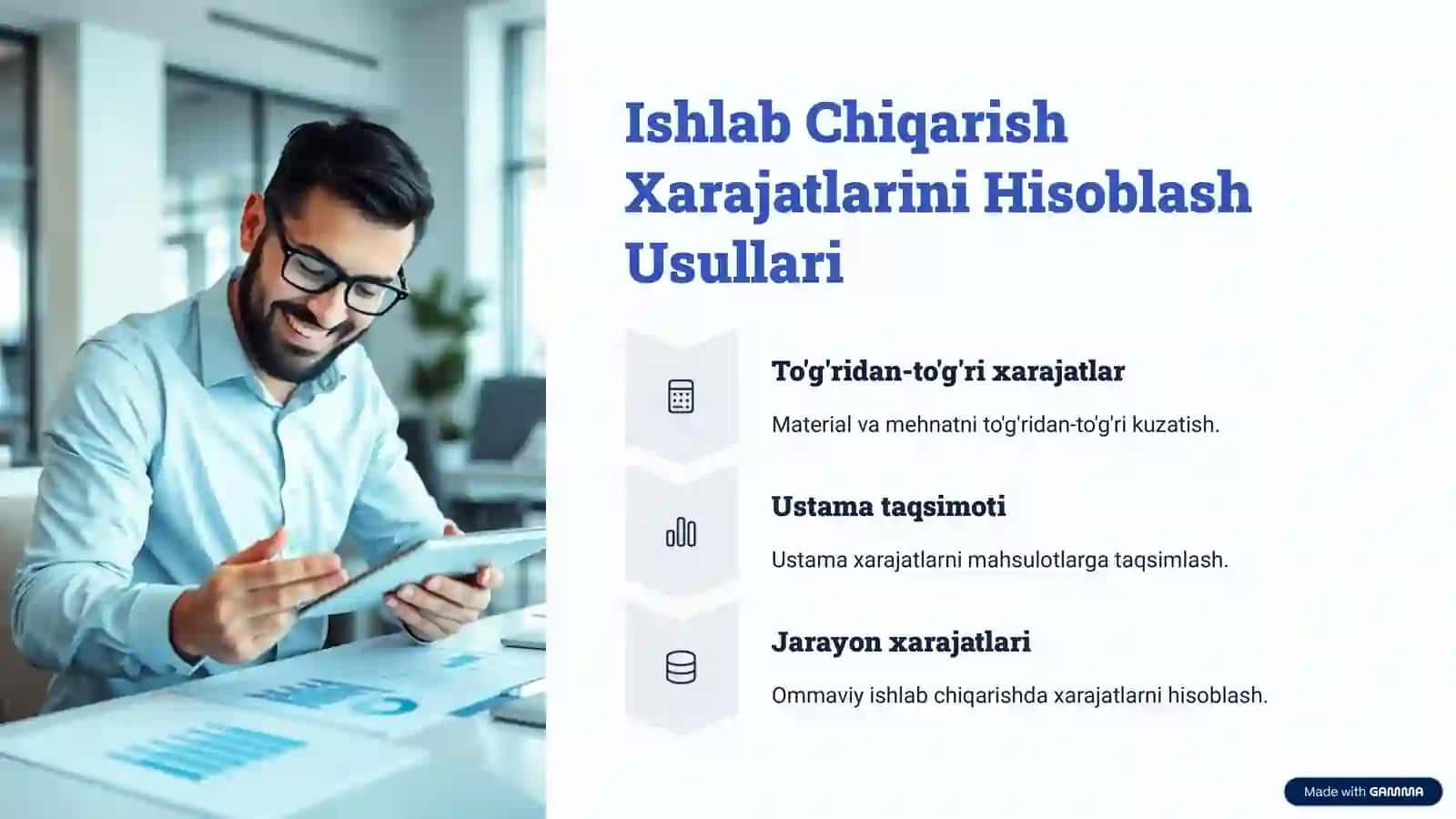 Ishlab Chiqarish Xarajatlarini Hisoblash Usullari

To'g'ridan-to'g'ri xarajatlar

Material va mehnatni to'g'ridan-to'g'ri kuzatish.

Ustama taqsimoti

Ustama xarajatlarni mahsulotlarga taqsimlash.

Jarayon xarajatlari

Ommaviy ishlab chiqarishda xarajatlarni hisoblash.

Made with GAMMA